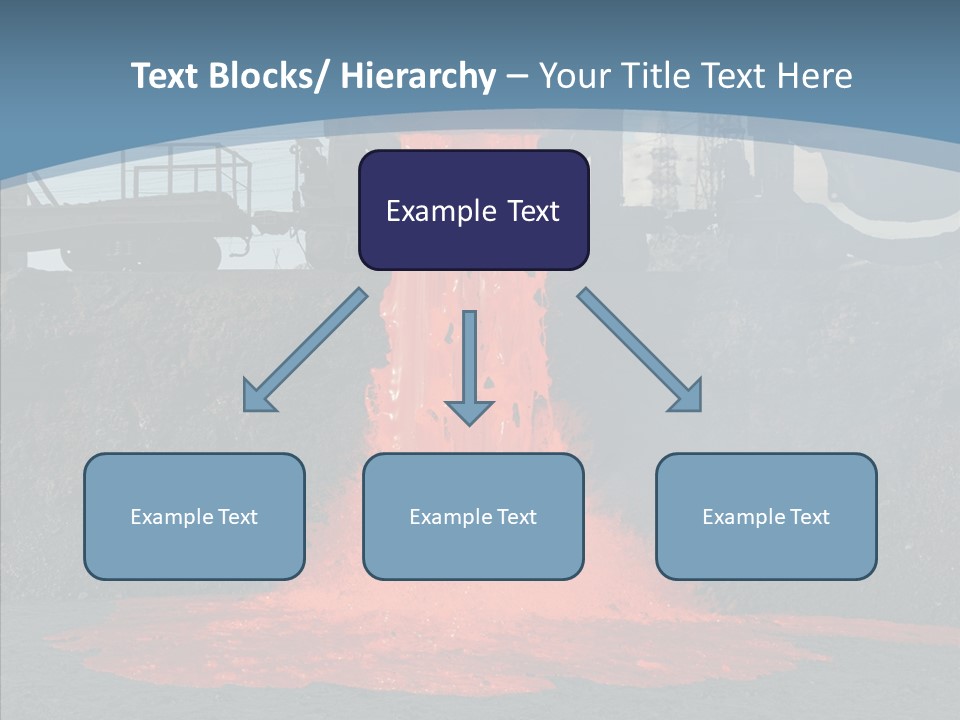 Text Blocks/ Hierarchy – Your Title Text Here

Example Text

Example Text

Example Text

Example Text